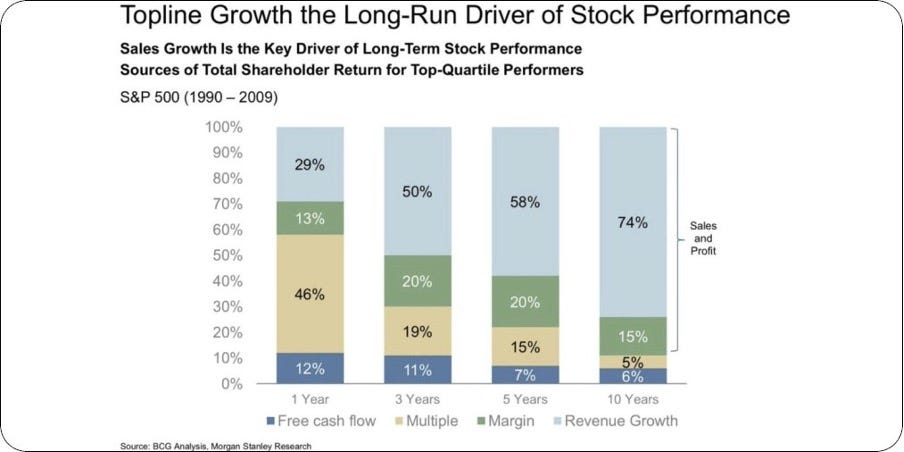 Topline Growth the Long-Run Driver of Stock Performance

Sales Growth Is the Key Driver of Long-Term Stock Performance
Sources of Total Shareholder Return for Top-Quartile Performers

S&P 500 (1990 – 2009)

100%
90%
80%
70%
60%
50%
40%
30%
20%
10%
0%

29%
13%
46%
12%

50%
20%
19%
11%

58%
20%
15%
7%

74%
15%
5%
6%

Sales and Profit

1 Year
3 Years
5 Years
10 Years

Free cash flow
Multiple
Margin
Revenue Growth

Source: BCG Analysis, Morgan Stanley Research